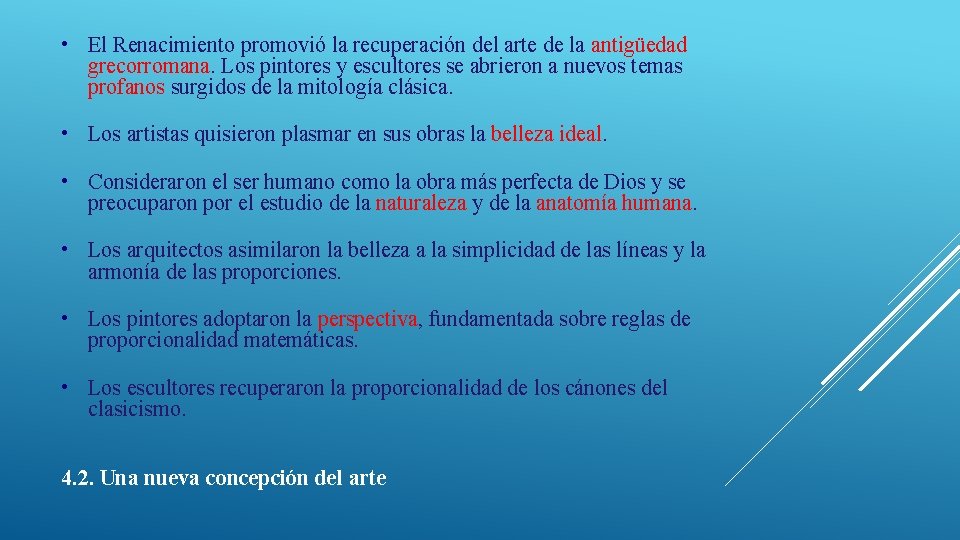 • El Renacimiento promovió la recuperación del arte de la antigüedad grecorromana. Los pintores y escultores se abrieron a nuevos temas profanos surgidos de la mitología clásica.

• Los artistas quisieron plasmar en sus obras la belleza ideal.

• Consideraron el ser humano como la obra más perfecta de Dios y se preocuparon por el estudio de la naturaleza y de la anatomía humana.

• Los arquitectos asimilaron la belleza a la simplicidad de las líneas y la armonía de las proporciones.

• Los pintores adoptaron la perspectiva, fundamentada sobre reglas de proporcionalidad matemáticas.

• Los escultores recuperaron la proporcionalidad de los cánones del clasicismo.

4.2. Una nueva concepción del arte